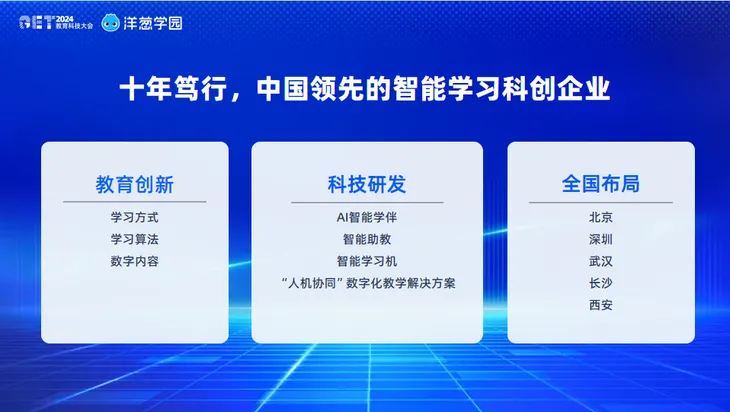 GET 2024 教育科技大会 洋葱学园

十年笃行，中国领先的智能学习科创企业

教育创新
学习方式
学习算法
数字内容

科技研发
AI智能学伴
智能助教
智能学习机
“人机协同”数字化教学解决方案

全国布局
北京
深圳
武汉
长沙
西安